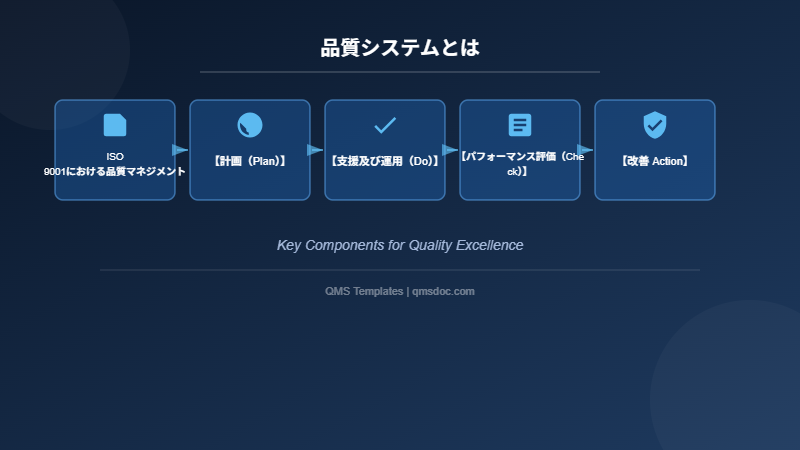 品質システムとは

ISO 9001における品質マネジメント

【計画（Plan)】

【支援及び運用（Do)】

【パフォーマンス評価（Check)】

【改善 Action】

Key Components for Quality Excellence

QMS Templates | qmsdoc.com